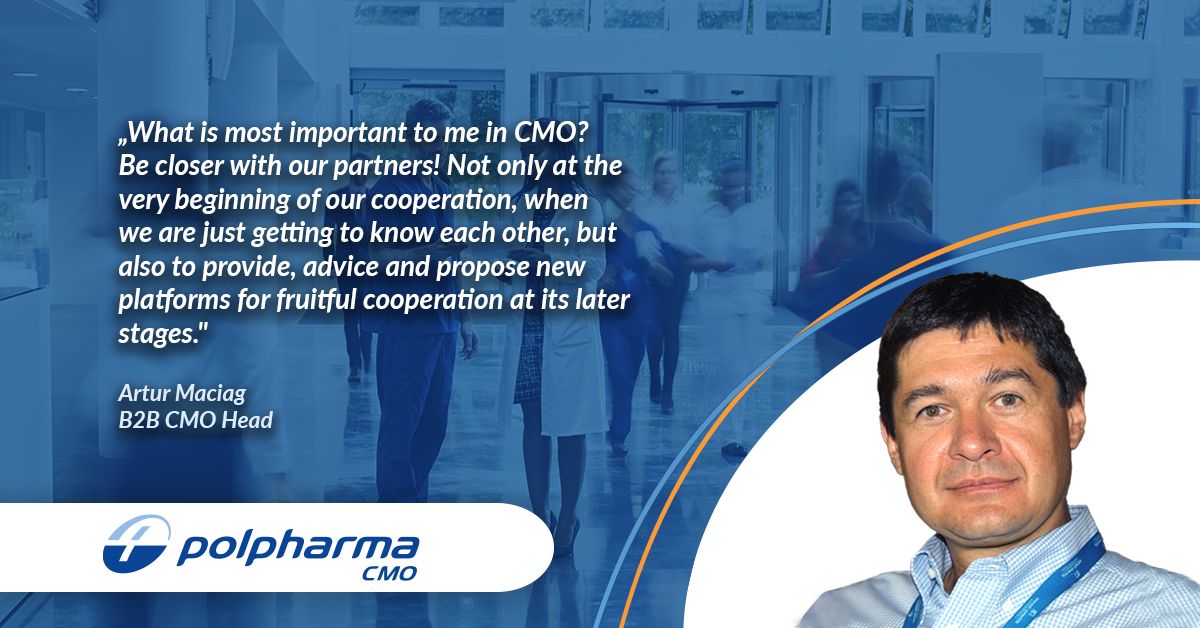 „What is most important to me in CMO? Be closer with our partners! Not only at the very beginning of our cooperation, when we are just getting to know each other, but also to provide, advice and propose new platforms for fruitful cooperation at its later stages."

Artur Maciag
B2B CMO Head

polpharma
CMO